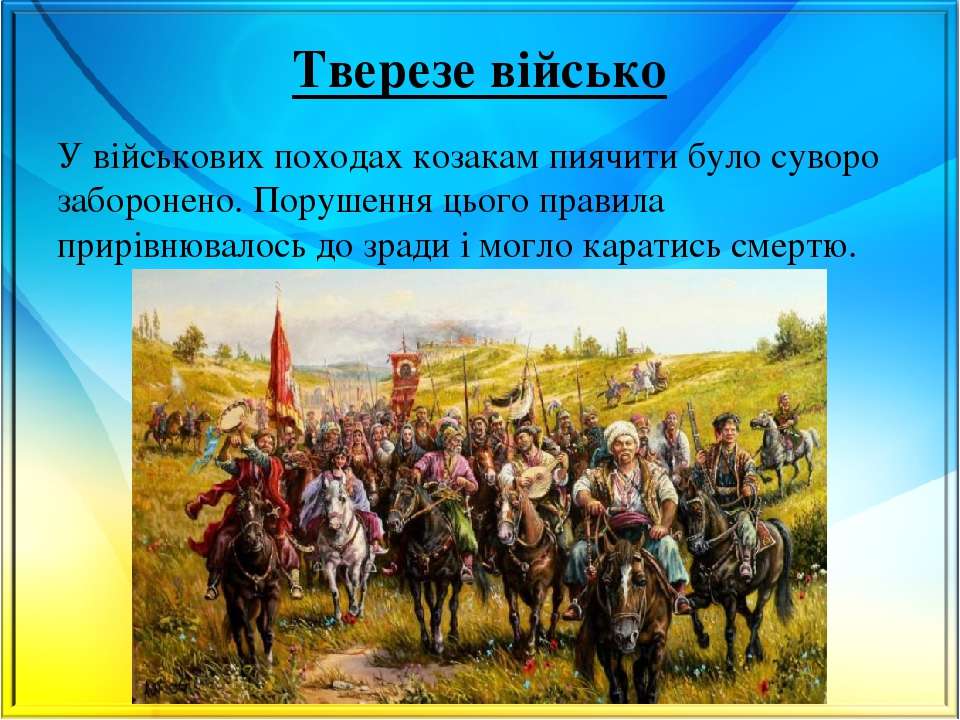 Тверезе військо

У військових походах козакам пиячити було суворо заборонено. Порушення цього правила прирівнювалось до зради і могло каратись смертю.